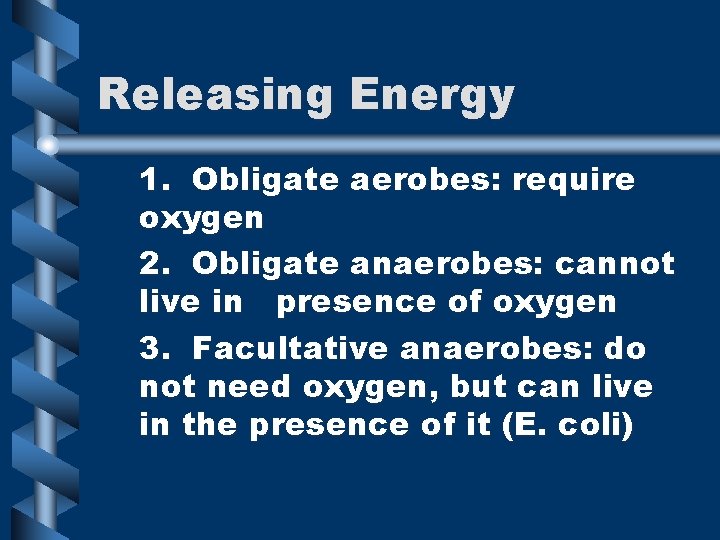 Releasing Energy

1. Obligate aerobes: require oxygen

2. Obligate anaerobes: cannot live in presence of oxygen

3. Facultative anaerobes: do not need oxygen, but can live in the presence of it (E. coli)